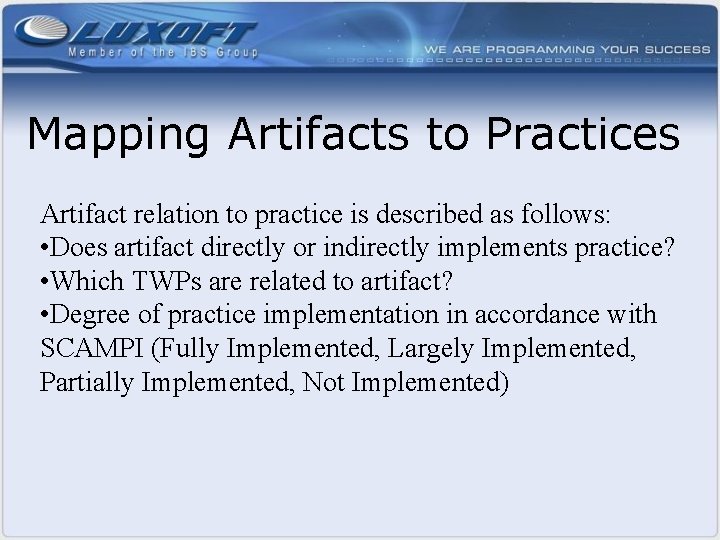 LUXOFT
Member of the IBS Group
WE ARE PROGRAMMING YOUR SUCCESS

Mapping Artifacts to Practices

Artifact relation to practice is described as follows:
•Does artifact directly or indirectly implements practice?
•Which TWPs are related to artifact?
•Degree of practice implementation in accordance with SCAMPI (Fully Implemented, Largely Implemented, Partially Implemented, Not Implemented)